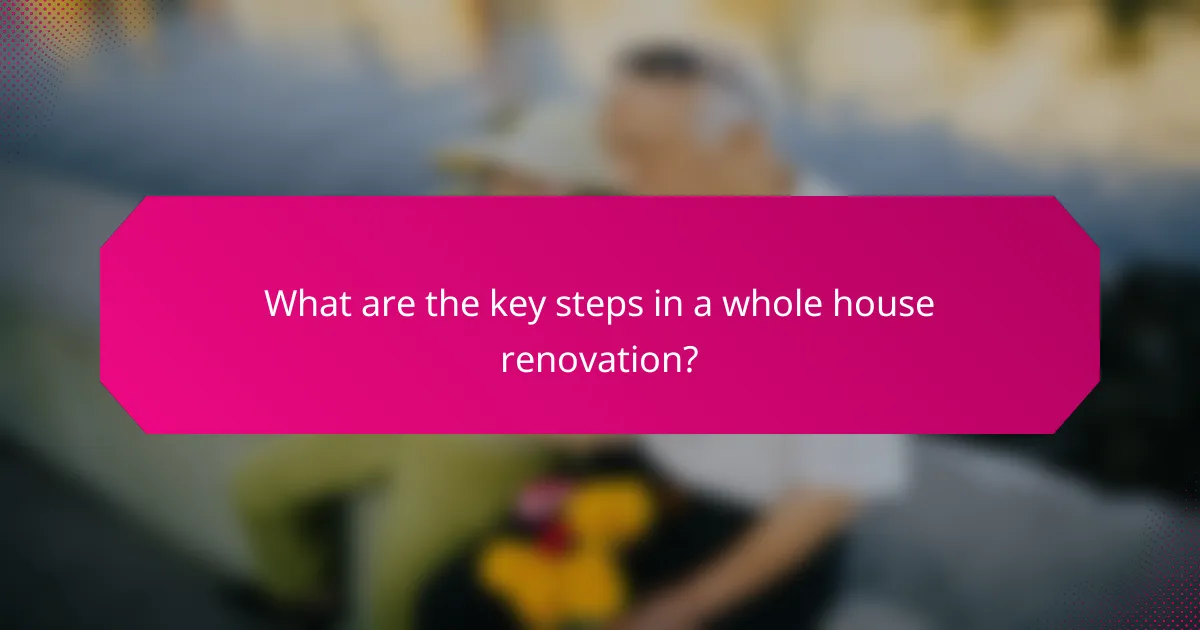 What are the key steps in a whole house renovation?